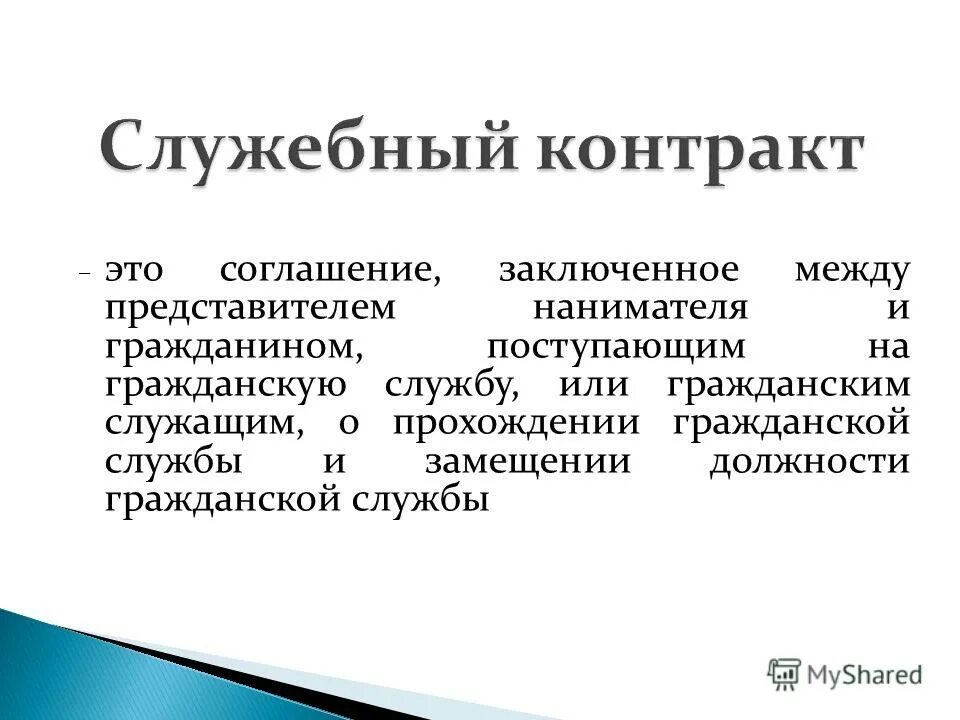 Служебный контракт

– это соглашение, заключенное между представителем нанимателя и гражданином, поступающим на гражданскую службу, или гражданским служащим, о прохождении гражданской службы и замещении должности гражданской службы

MyShared